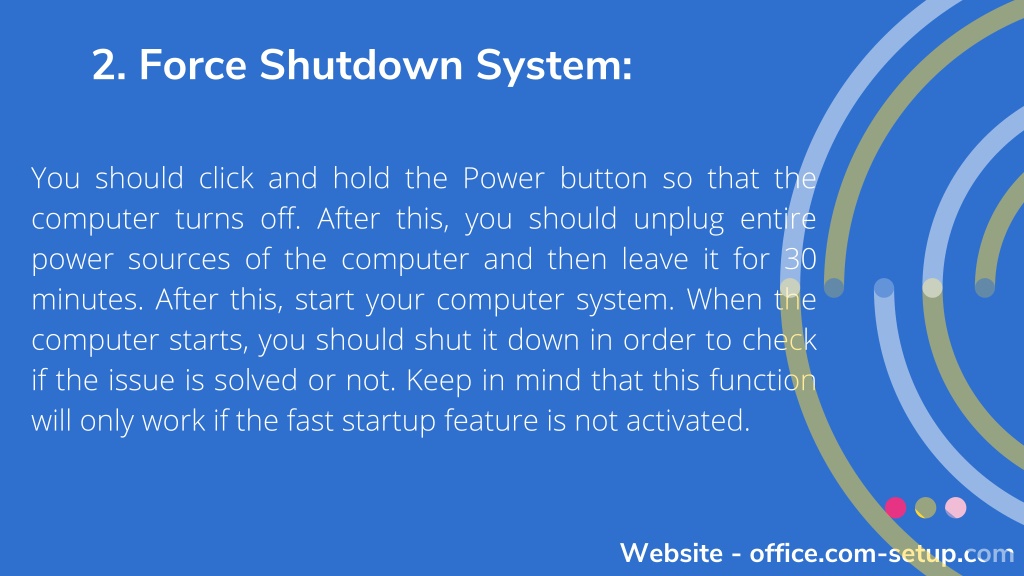 2. Force Shutdown System:

You should click and hold the Power button so that the computer turns off. After this, you should unplug entire power sources of the computer and then leave it for 30 minutes. After this, start your computer system. When the computer starts, you should shut it down in order to check if the issue is solved or not. Keep in mind that this function will only work if the fast startup feature is not activated.

Website - office.com-setup.com